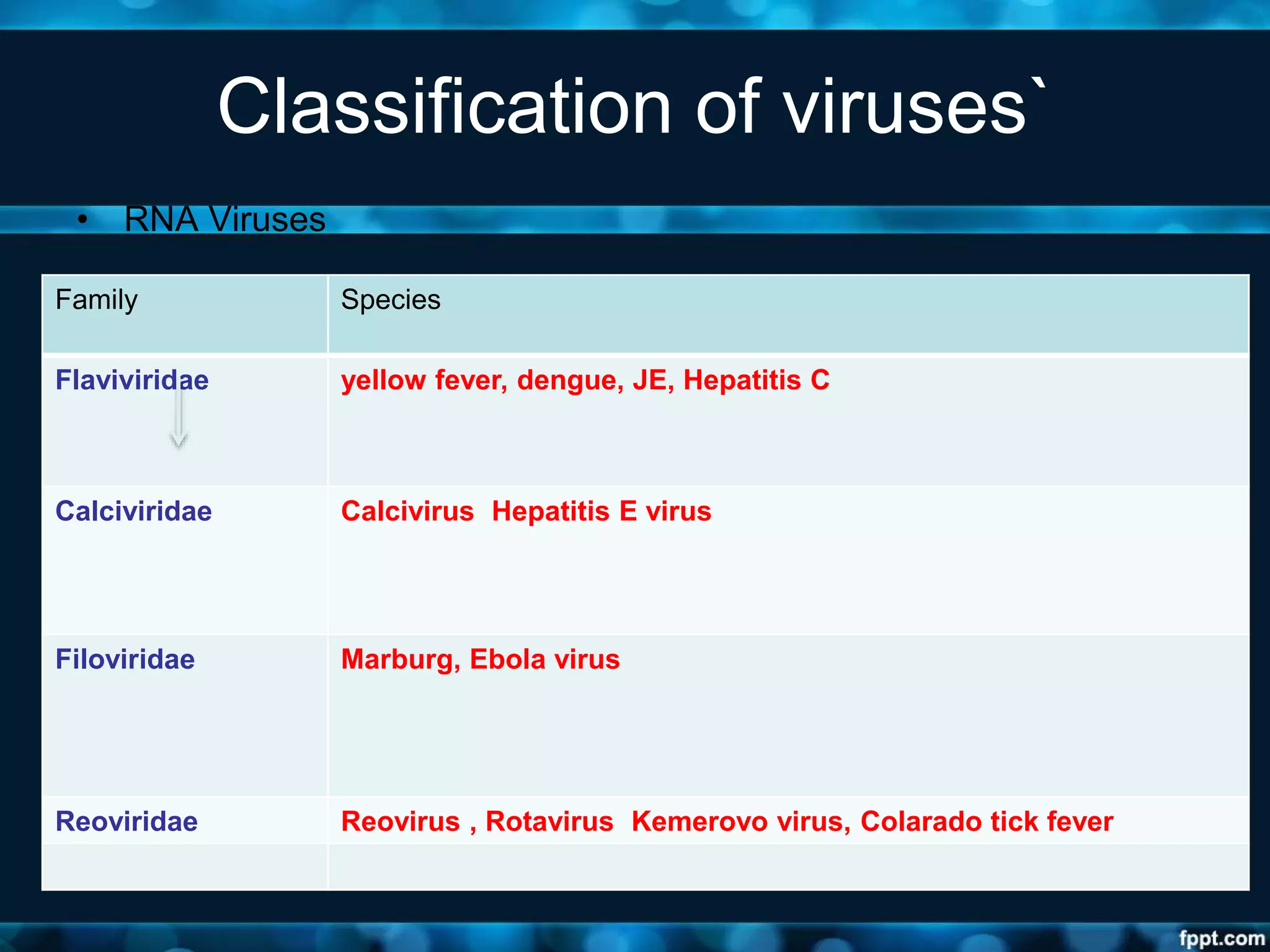 Classification of viruses`

• RNA Viruses

| Family | Species |
|---|---|
| Flaviviridae | yellow fever, dengue, JE, Hepatitis C |
| Calciviridae | Calcivirus  Hepatitis E virus |
| Filoviridae | Marburg, Ebola virus |
| Reoviridae | Reovirus , Rotavirus  Kemerovo virus, Colarado tick fever |
| | |

fppt.com